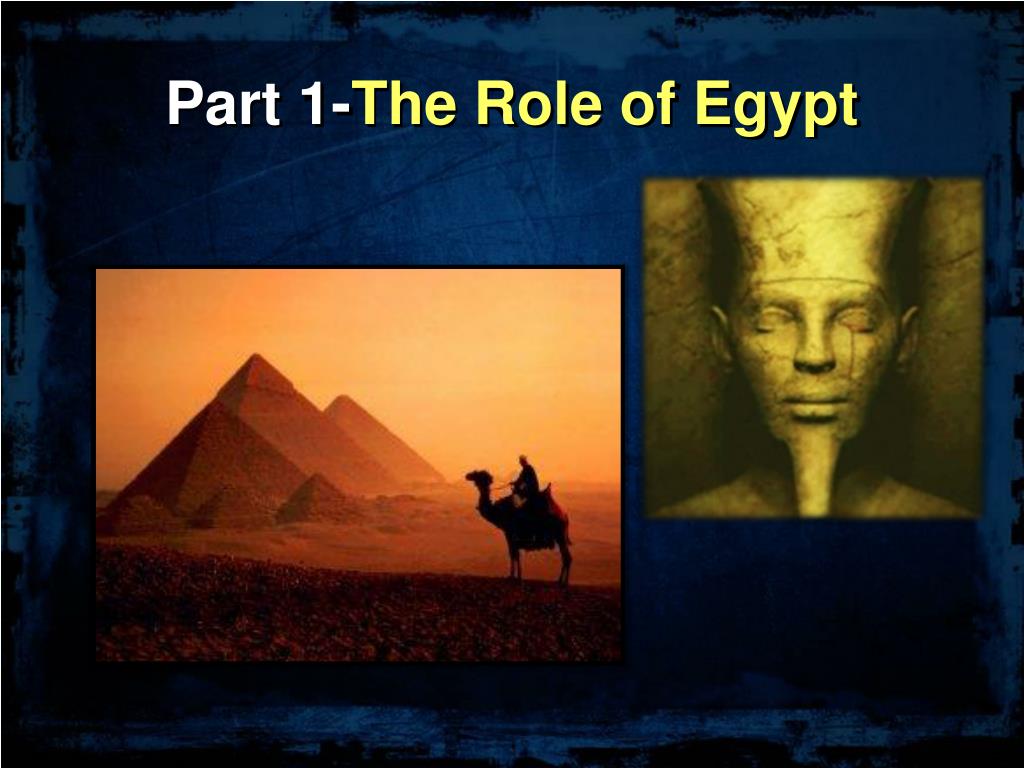 Part 1-The Role of Egypt